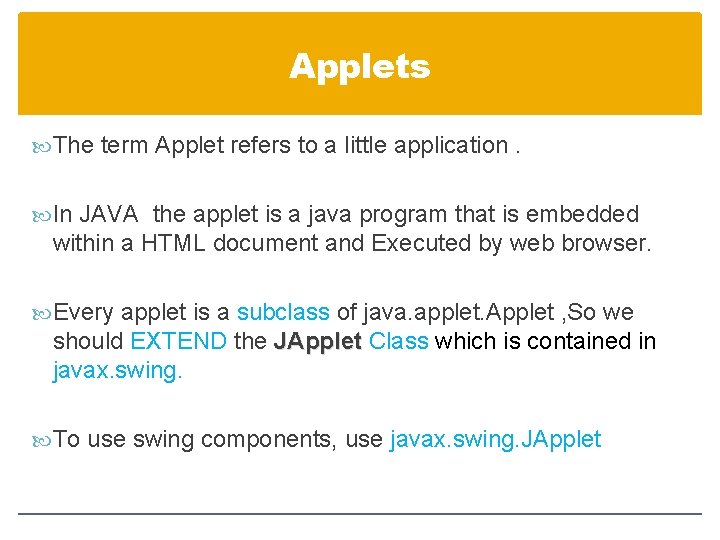 Applets

The term Applet refers to a little application .

In JAVA the applet is a java program that is embedded within a HTML document and Executed by web browser.

Every applet is a subclass of java.applet.Applet ,So we should EXTEND the JApplet Class which is contained in javax.swing.

To use swing components, use javax.swing.JApplet